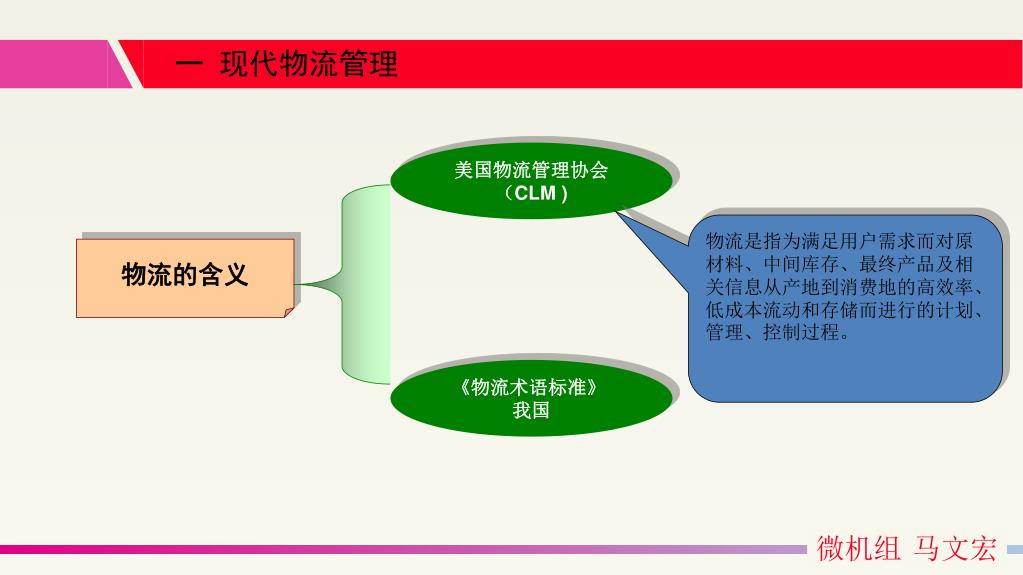 一 现代物流管理

物流的含义

美国物流管理协会
（CLM）

物流是指为满足用户需求而对原材料、中间库存、最终产品及相关信息从产地到消费地的高效率、低成本流动和存储而进行的计划、管理、控制过程。

《物流术语标准》
我国

微机组 马文宏